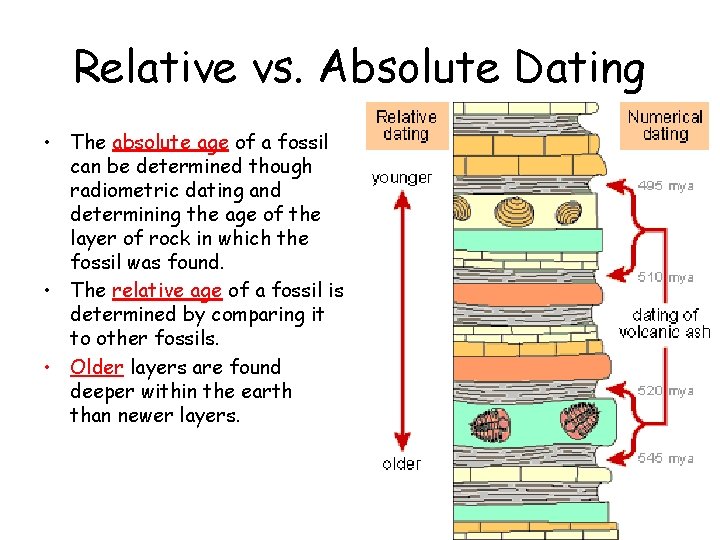 Relative vs. Absolute Dating

• The absolute age of a fossil can be determined though radiometric dating and determining the age of the layer of rock in which the fossil was found.
• The relative age of a fossil is determined by comparing it to other fossils.
• Older layers are found deeper within the earth than newer layers.

Relative dating

younger

older

Numerical dating

495 mya

510 mya

dating of volcanic ash

520 mya

545 mya